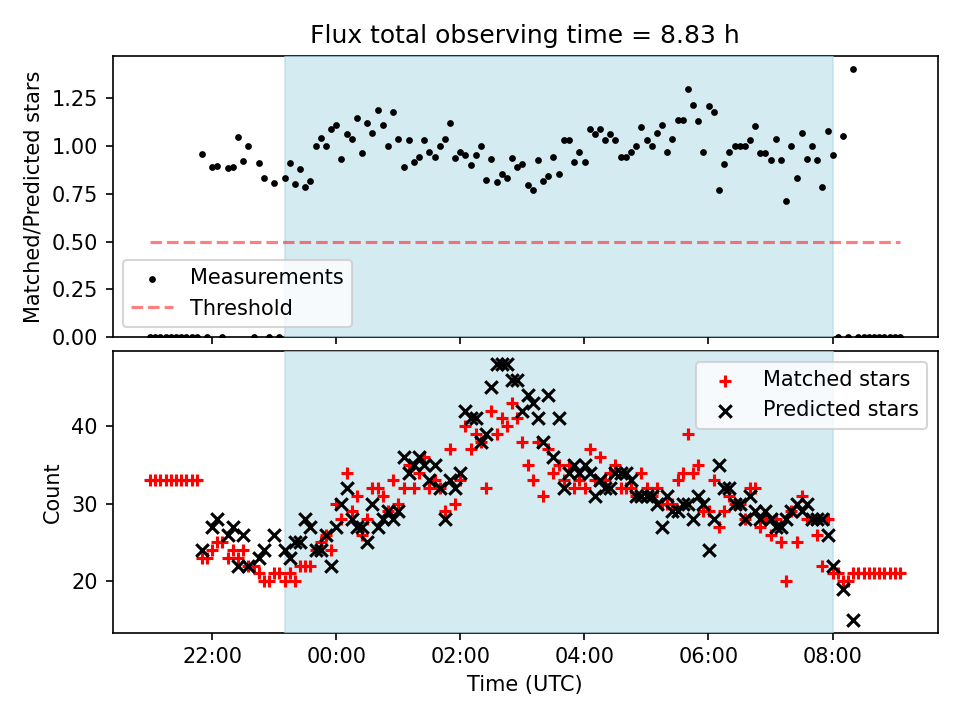 Flux total observing time = 8.83 h

Matched/Predicted stars

1.25
1.00
0.75
0.50
0.25
0.00

Measurements
Threshold

Count

40
30
20

Matched stars
Predicted stars

22:00
00:00
02:00
04:00
06:00
08:00

Time (UTC)